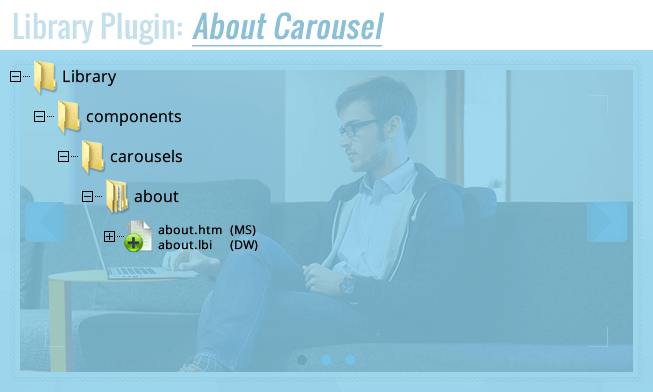 Library Plugin: About Carousel

Library

components

carousels

about

about.htm (MS)
about.lbi (DW)